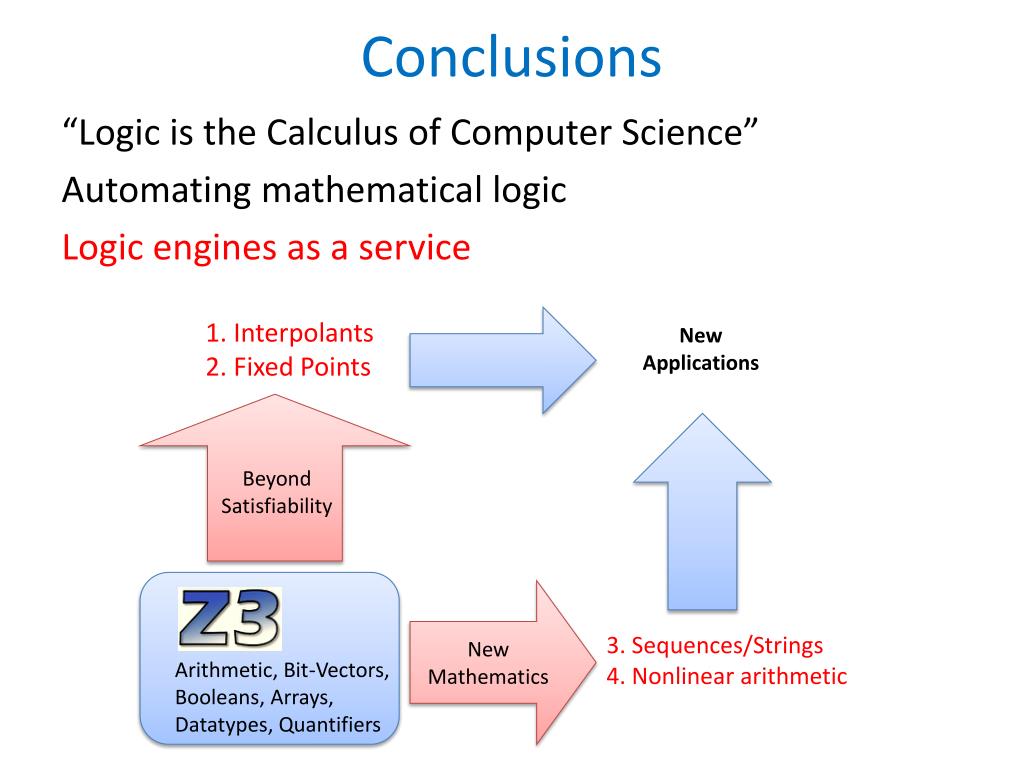 Conclusions

“Logic is the Calculus of Computer Science”

Automating mathematical logic

Logic engines as a service

1. Interpolants
2. Fixed Points

New Applications

Beyond Satisfiability

Z3

Arithmetic, Bit-Vectors, Booleans, Arrays, Datatypes, Quantifiers

New Mathematics

3. Sequences/Strings
4. Nonlinear arithmetic